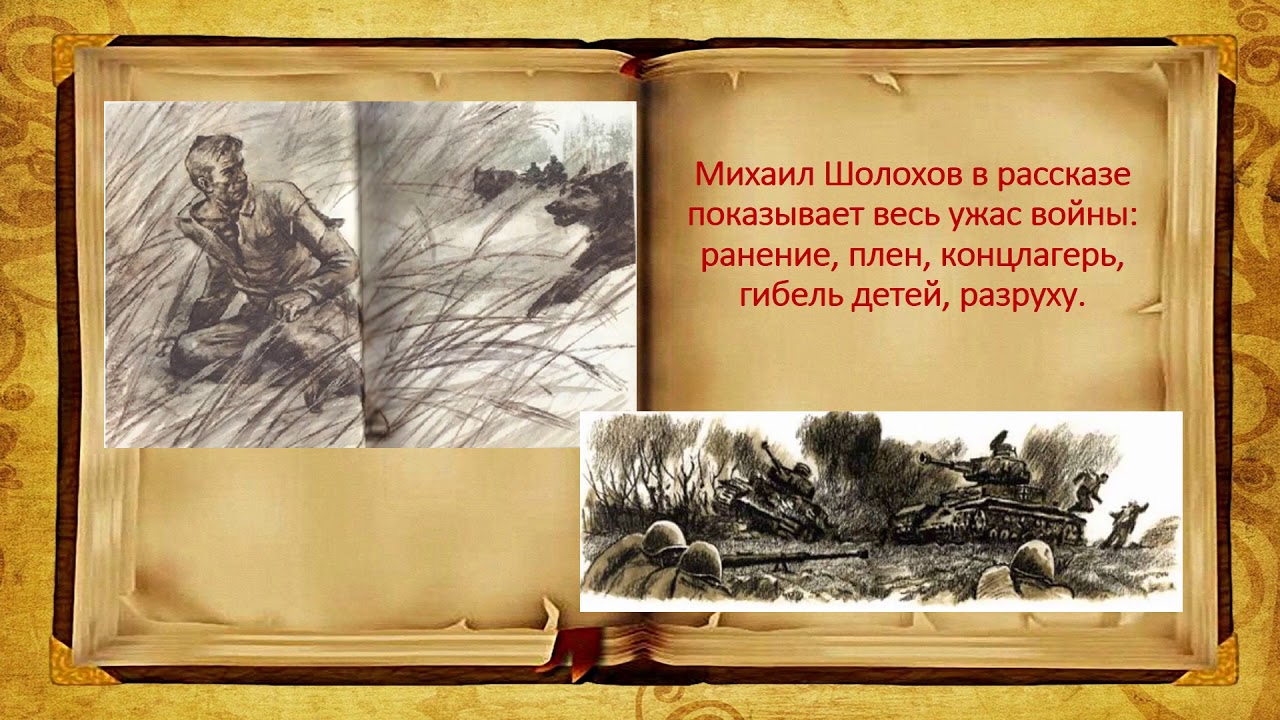 Михаил Шолохов в рассказе показывает весь ужас войны: ранение, плен, концлагерь, гибель детей, разруху.